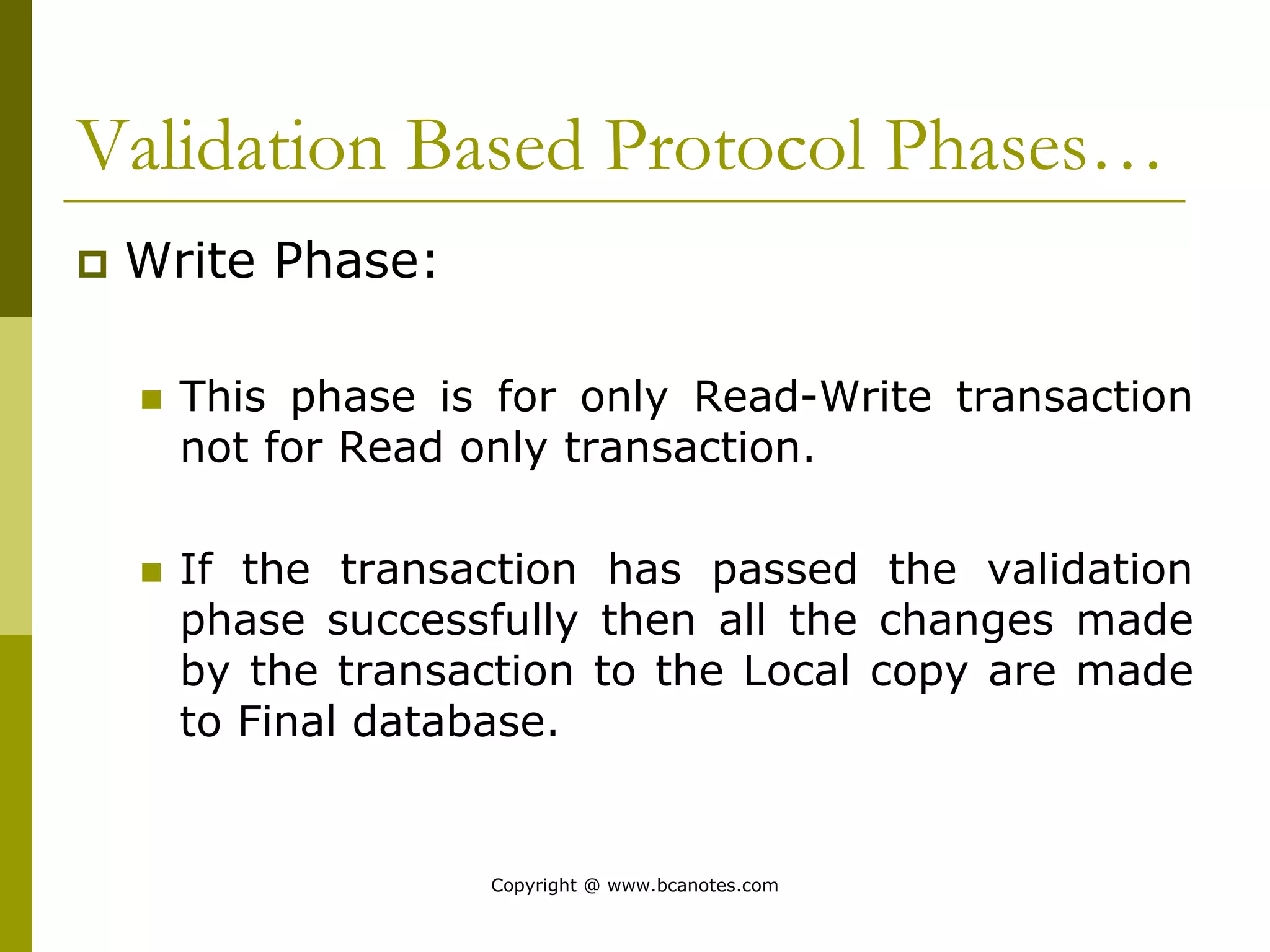 Validation Based Protocol Phases…

Write Phase:

This phase is for only Read-Write transaction not for Read only transaction.

If the transaction has passed the validation phase successfully then all the changes made by the transaction to the Local copy are made to Final database.

Copyright @ www.bcanotes.com